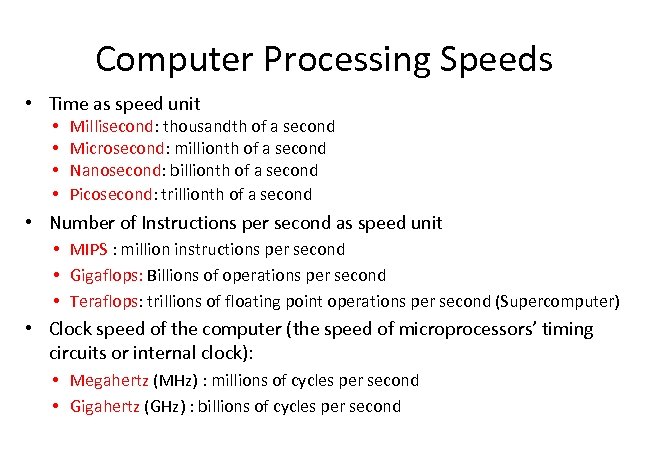 Computer Processing Speeds

• Time as speed unit
 • Millisecond: thousandth of a second
 • Microsecond: millionth of a second
 • Nanosecond: billionth of a second
 • Picosecond: trillionth of a second
• Number of Instructions per second as speed unit
 • MIPS : million instructions per second
 • Gigaflops: Billions of operations per second
 • Teraflops: trillions of floating point operations per second (Supercomputer)
• Clock speed of the computer (the speed of microprocessors' timing circuits or internal clock):
 • Megahertz (MHz) : millions of cycles per second
 • Gigahertz (GHz) : billions of cycles per second